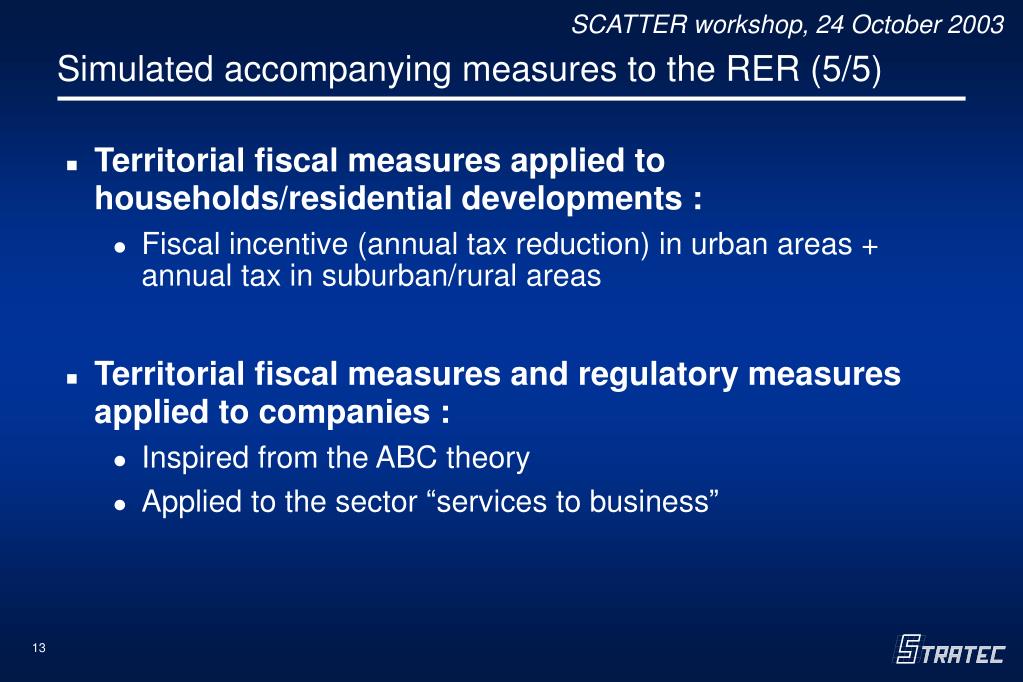 SCATTER workshop, 24 October 2003

Simulated accompanying measures to the RER (5/5)

Territorial fiscal measures applied to households/residential developments :

Fiscal incentive (annual tax reduction) in urban areas + annual tax in suburban/rural areas

Territorial fiscal measures and regulatory measures applied to companies :

Inspired from the ABC theory

Applied to the sector “services to business”

13

STRATEC